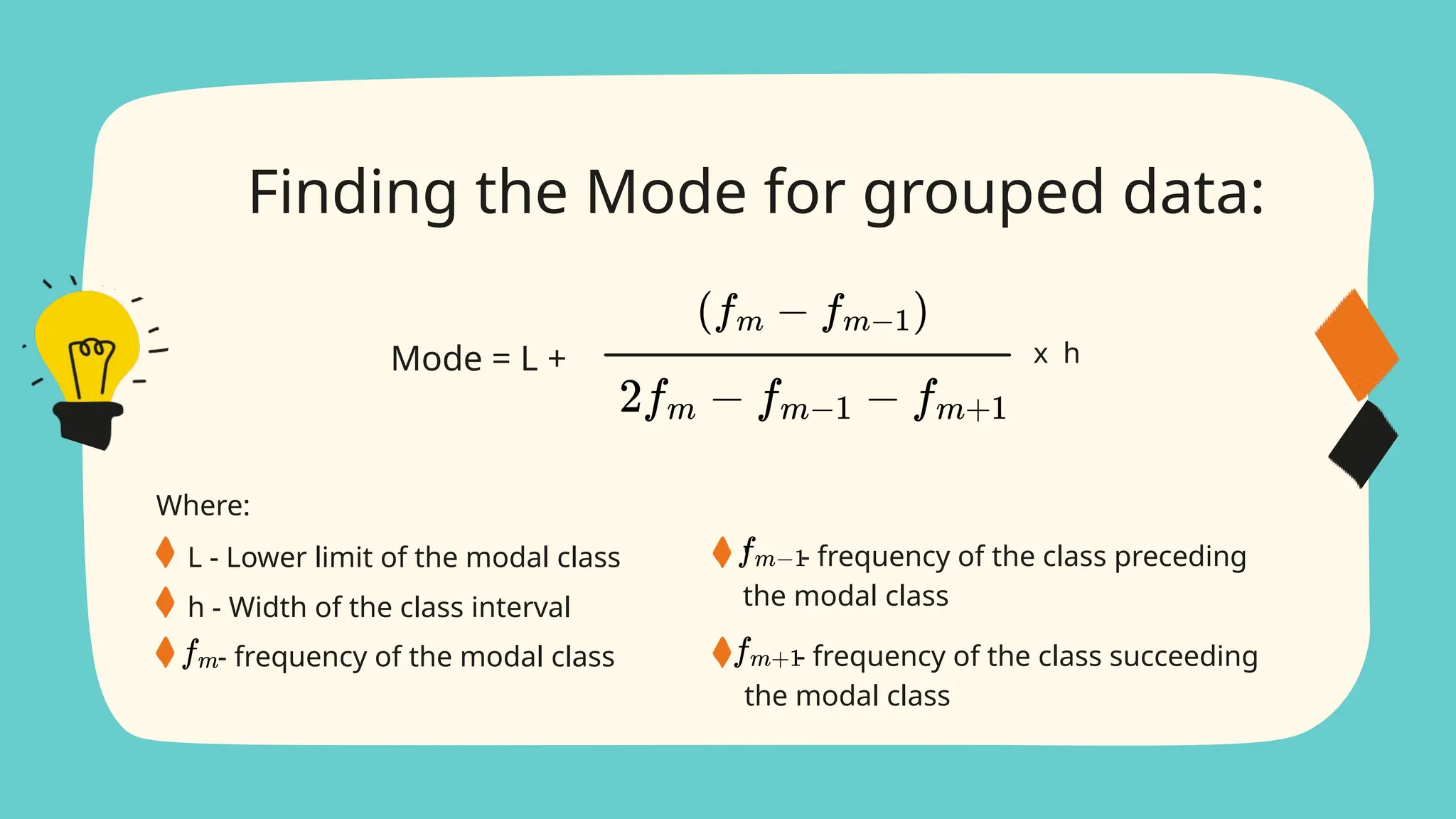 Finding the Mode for grouped data:

Mode = L + $\frac{(f_m - f_{m-1})}{2f_m - f_{m-1} - f_{m+1}}$ x h

Where:

L - Lower limit of the modal class

h - Width of the class interval

$f_m$- frequency of the modal class

$f_{m-1}$- frequency of the class preceding the modal class

$f_{m+1}$- frequency of the class succeeding the modal class